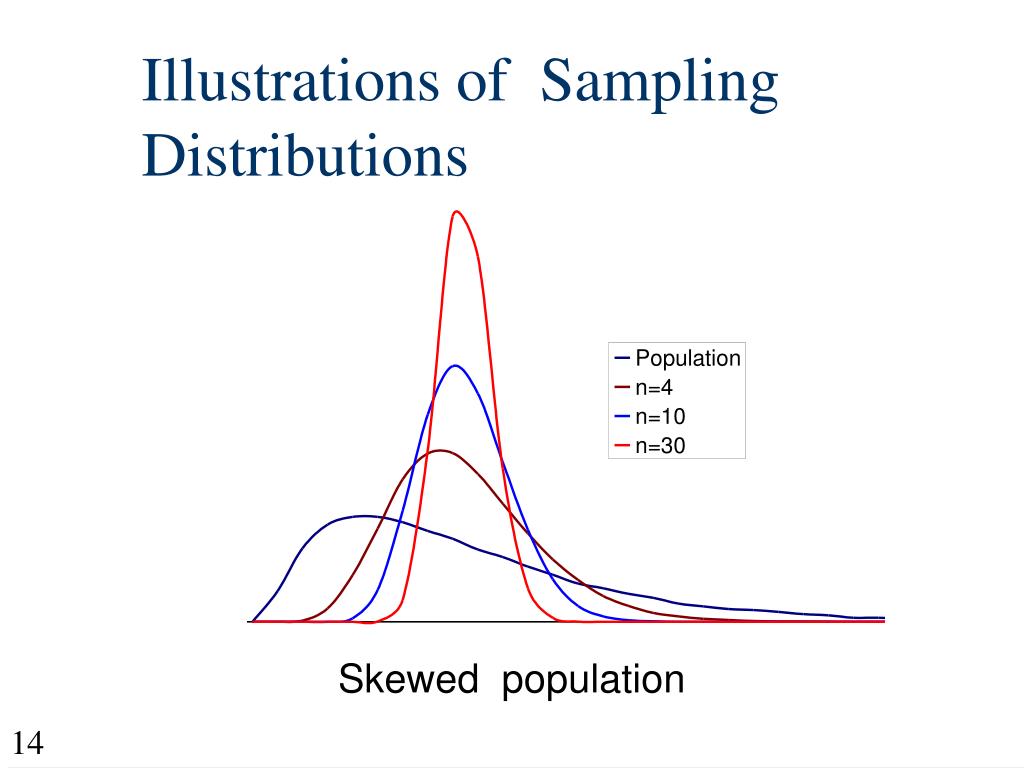 Illustrations of Sampling Distributions

Population
n=4
n=10
n=30

Skewed population

14